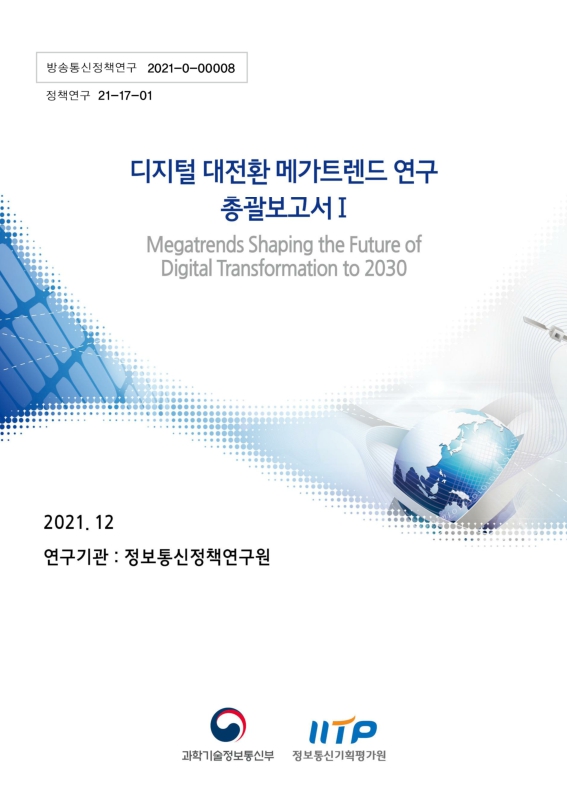 방송통신정책연구 2021-0-00008

정책연구 21-17-01

디지털 대전환 메가트렌드 연구
총괄보고서 I

Megatrends Shaping the Future of Digital Transformation to 2030

2021. 12

연구기관 : 정보통신정책연구원

과학기술정보통신부

IITP
정보통신기획평가원